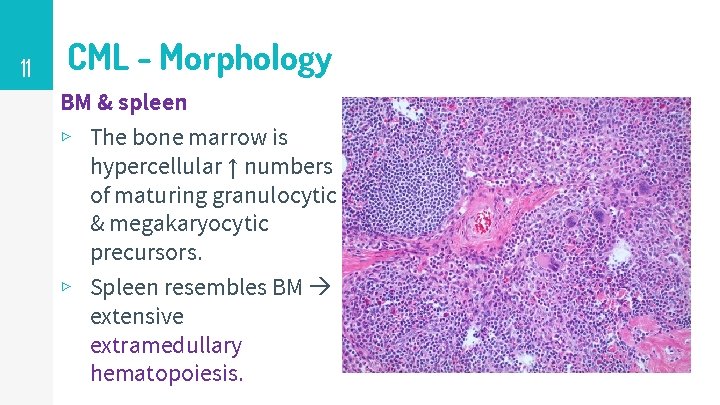 11

CML - Morphology

BM & spleen

▹ The bone marrow is hypercellular ↑ numbers of maturing granulocytic & megakaryocytic precursors.

▹ Spleen resembles BM → extensive extramedullary hematopoiesis.